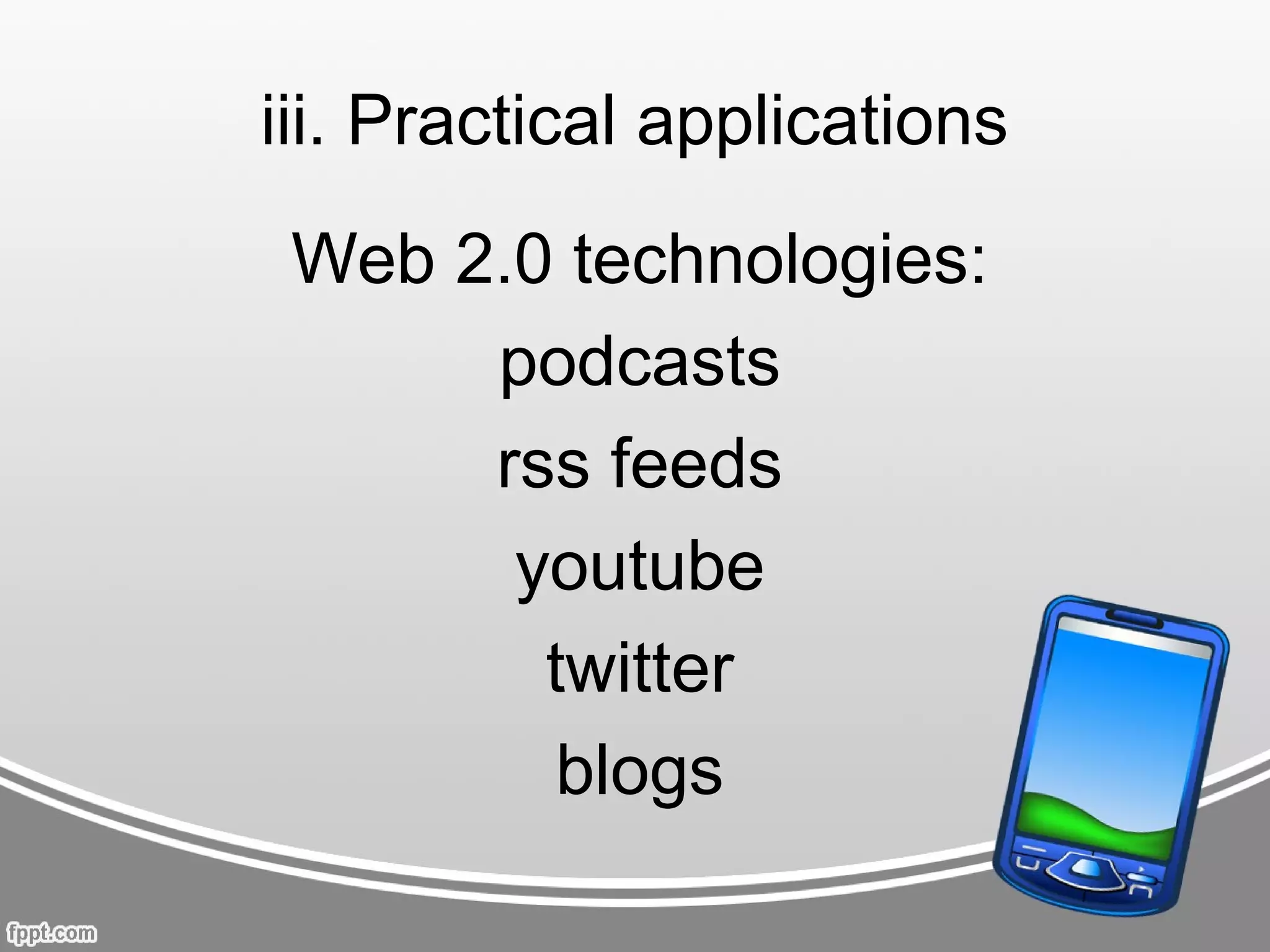 iii. Practical applications

Web 2.0 technologies:
podcasts
rss feeds
youtube
twitter
blogs

fppt.com